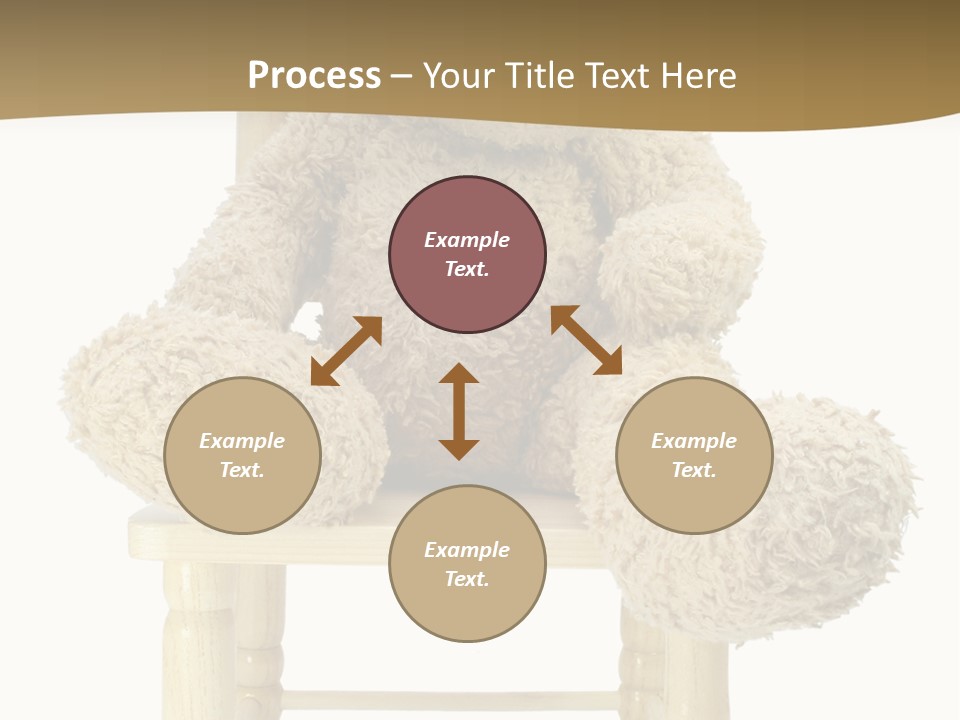 Process – Your Title Text Here

Example Text.

Example Text.

Example Text.

Example Text.